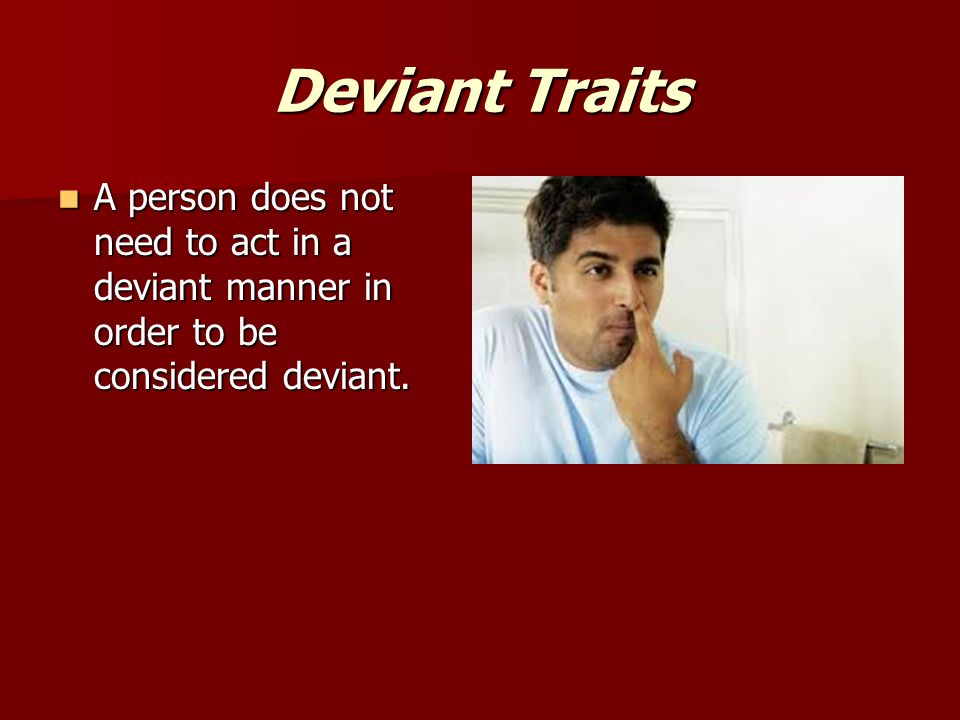 Deviant Traits

A person does not need to act in a deviant manner in order to be considered deviant.